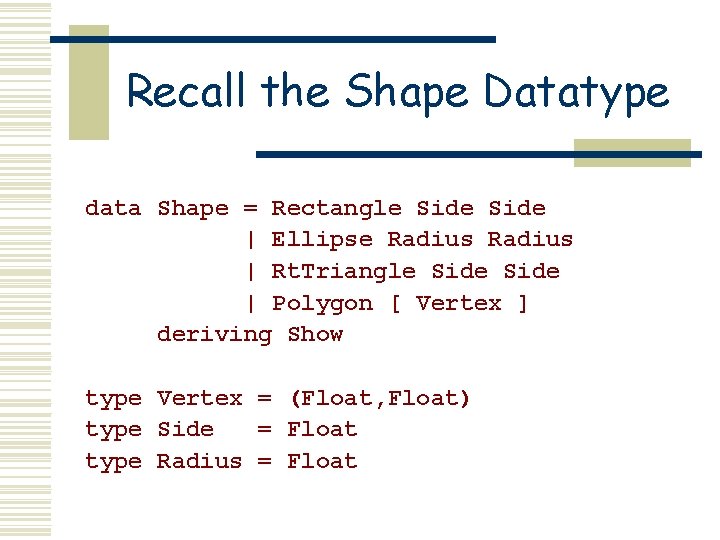 Recall the Shape Datatype

data Shape = Rectangle Side Side
           | Ellipse Radius Radius
           | RtTriangle Side Side
           | Polygon [ Vertex ]
     deriving Show

type Vertex = (Float,Float)
type Side   = Float
type Radius = Float